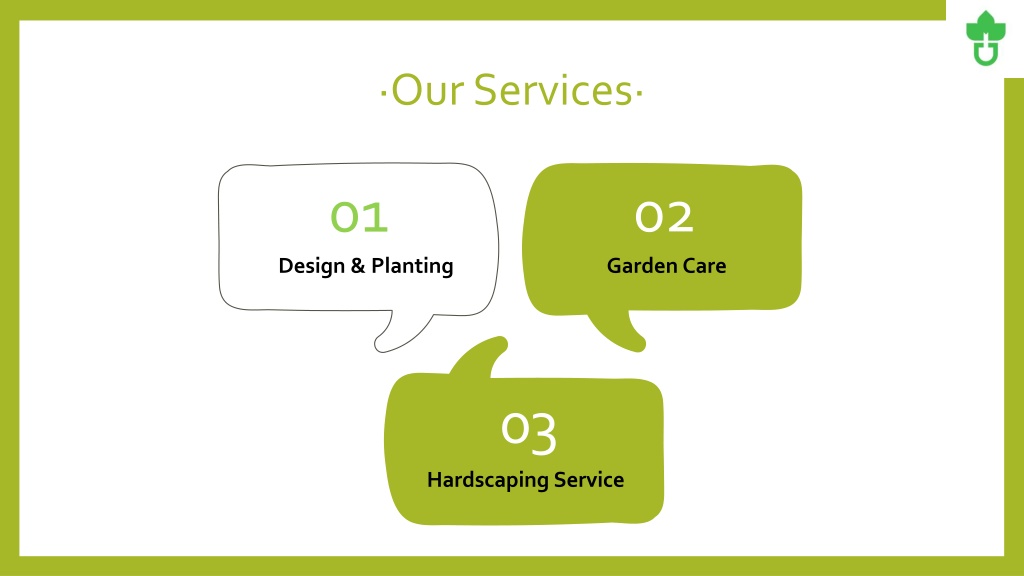 ·Our Services·

01
Design & Planting

02
Garden Care

03
Hardscaping Service